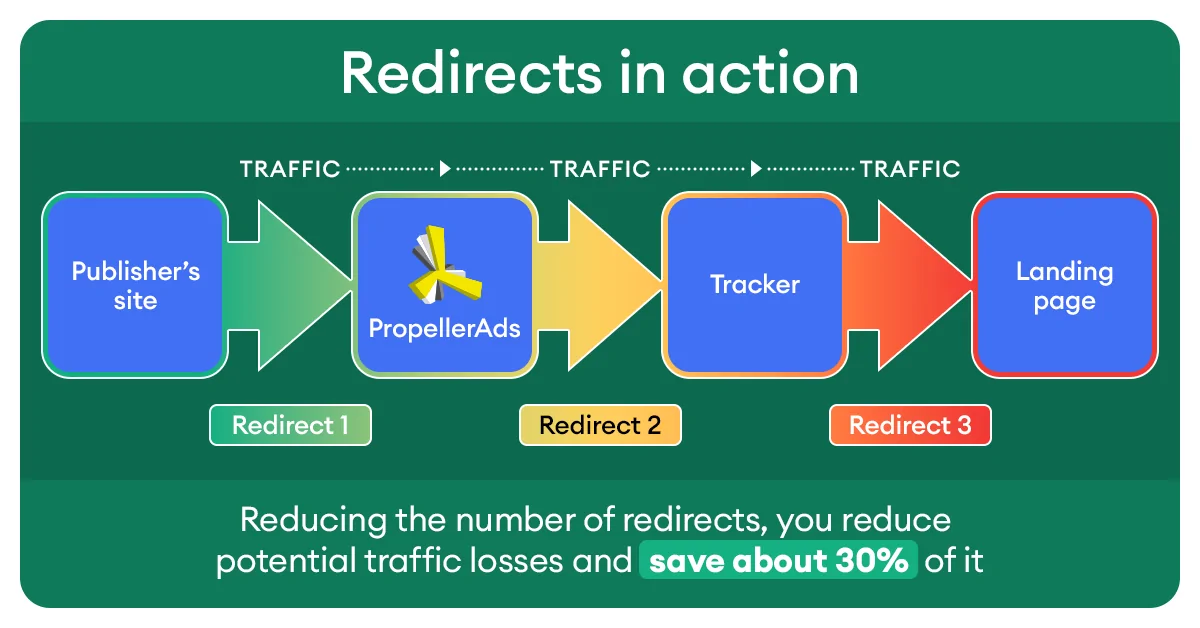 Redirects in action

TRAFFIC TRAFFIC TRAFFIC

Publisher's site

PropellerAds

Tracker

Landing page

Redirect 1

Redirect 2

Redirect 3

Reducing the number of redirects, you reduce potential traffic losses and save about 30% of it